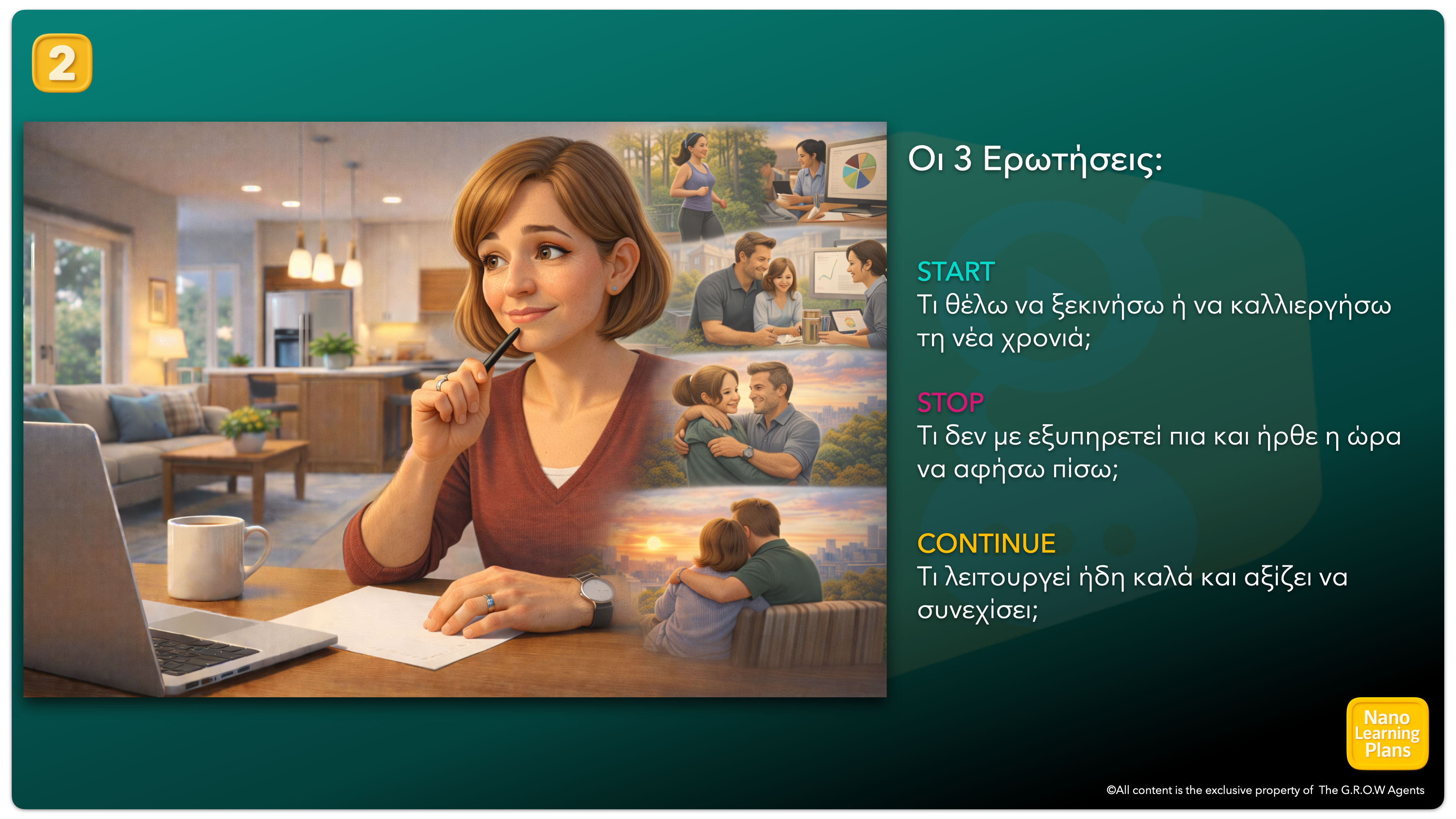 2

Οι 3 Ερωτήσεις:

START
Τι θέλω να ξεκινήσω ή να καλλιεργήσω τη νέα χρονιά;

STOP
Τι δεν με εξυπηρετεί πια και ήρθε η ώρα να αφήσω πίσω;

CONTINUE
Τι λειτουργεί ήδη καλά και αξίζει να συνεχίσει;

Nano Learning Plans

©All content is the exclusive property of The G.R.O.W Agents